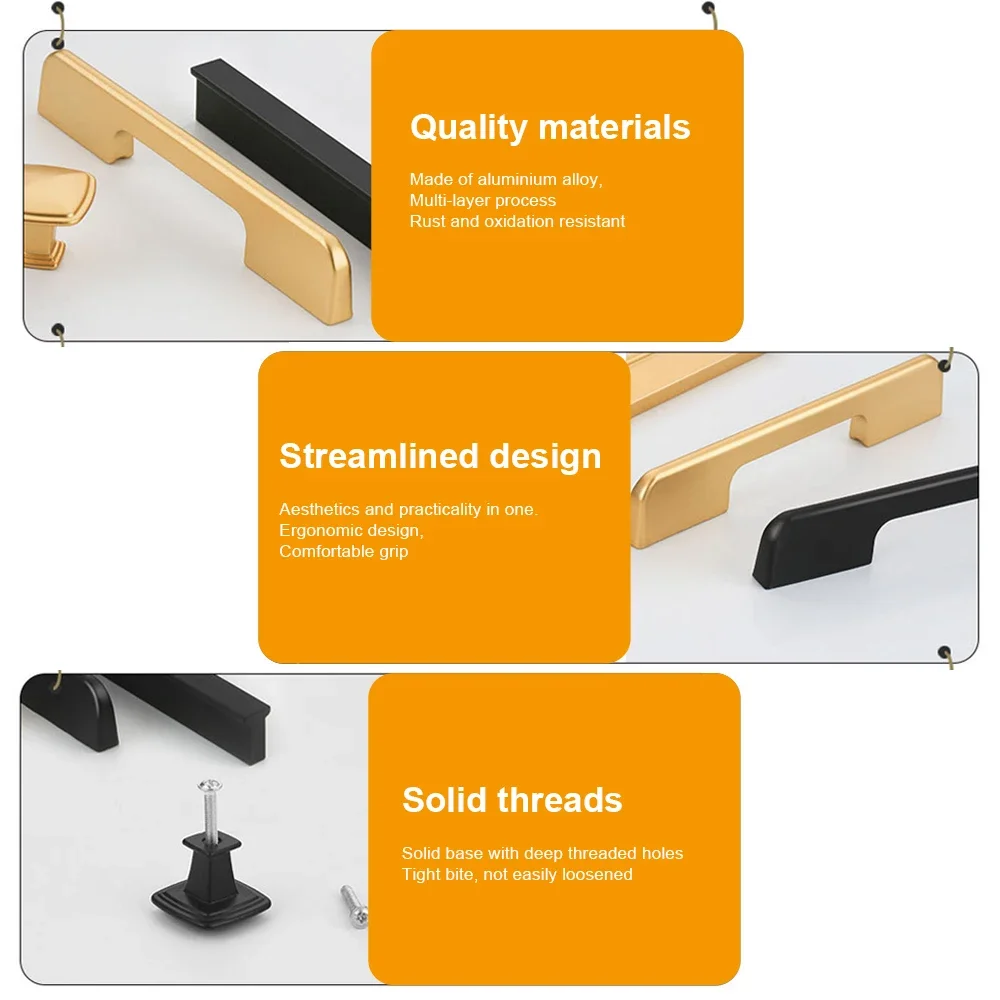 Quality materials

Made of aluminium alloy,
Multi-layer process
Rust and oxidation resistant

Streamlined design

Aesthetics and practicality in one.
Ergonomic design,
Comfortable grip

Solid threads

Solid base with deep threaded holes
Tight bite, not easily loosened